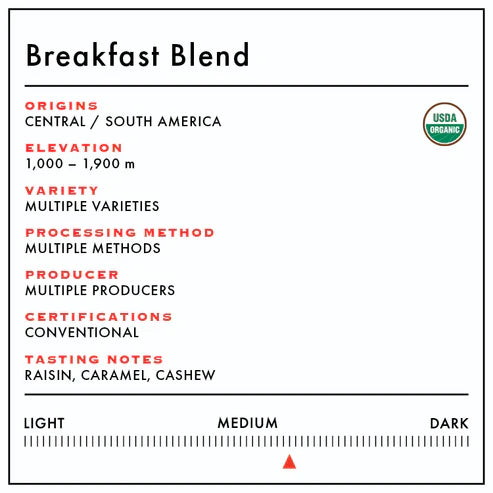 Breakfast Blend

ORIGINS
CENTRAL / SOUTH AMERICA

USDA ORGANIC

ELEVATION
1,000 – 1,900 m

VARIETY
MULTIPLE VARIETIES

PROCESSING METHOD
MULTIPLE METHODS

PRODUCER
MULTIPLE PRODUCERS

CERTIFICATIONS
CONVENTIONAL

TASTING NOTES
RAISIN, CARAMEL, CASHEW

LIGHT MEDIUM DARK